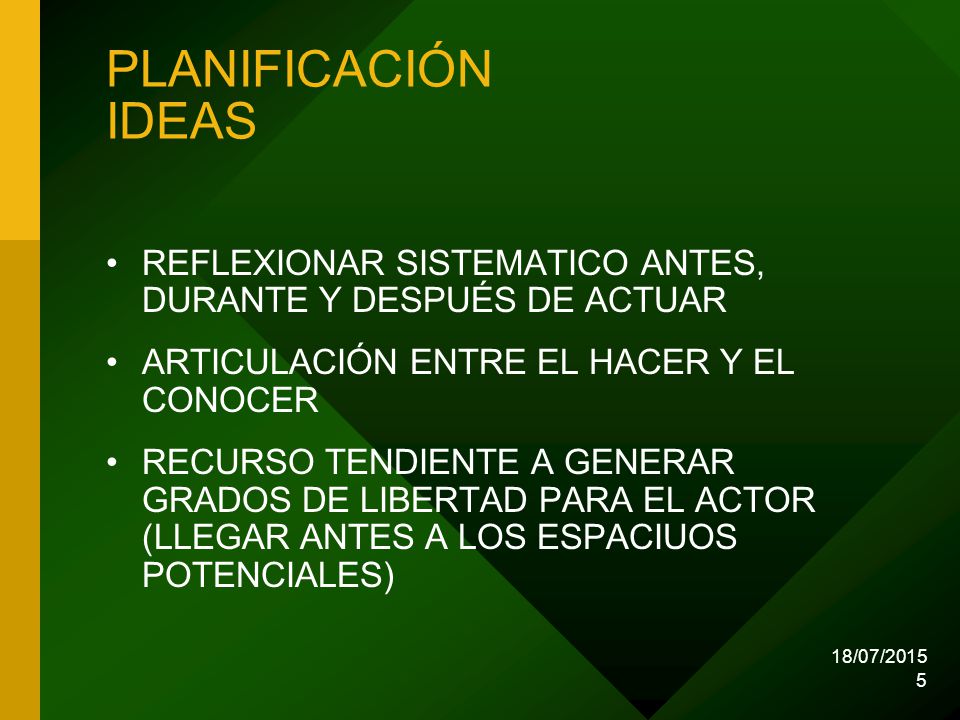 PLANIFICACIÓN
IDEAS

• REFLEXIONAR SISTEMATICO ANTES, DURANTE Y DESPUÉS DE ACTUAR

• ARTICULACIÓN ENTRE EL HACER Y EL CONOCER

• RECURSO TENDIENTE A GENERAR GRADOS DE LIBERTAD PARA EL ACTOR (LLEGAR ANTES A LOS ESPACIUOS POTENCIALES)

18/07/2015
5